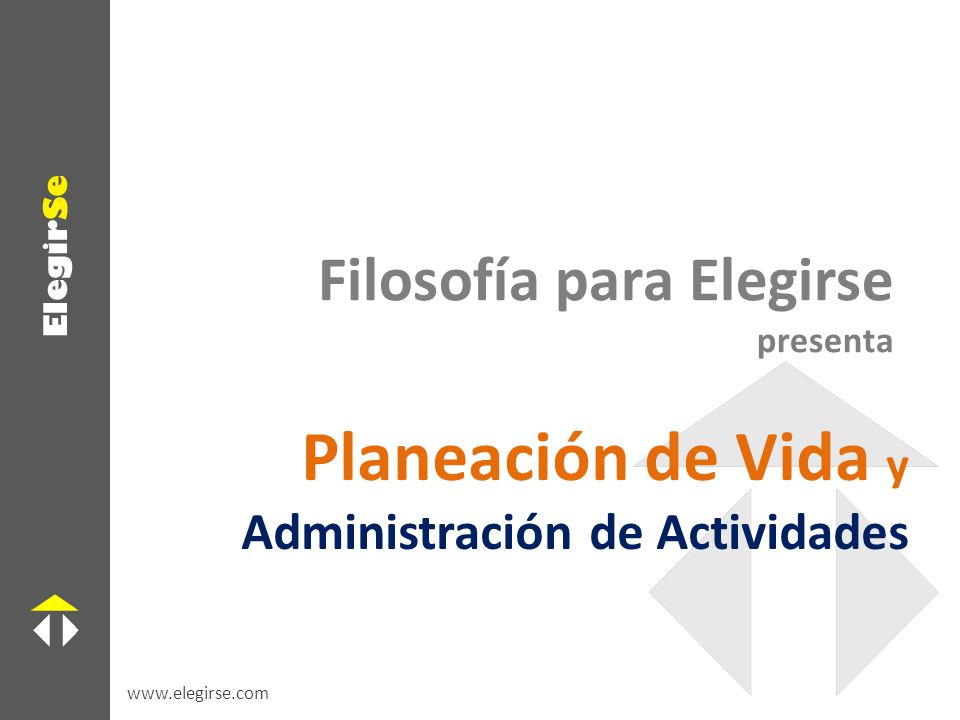 ElegirSe

Filosofía para Elegirse
presenta

Planeación de Vida y
Administración de Actividades

www.elegirse.com